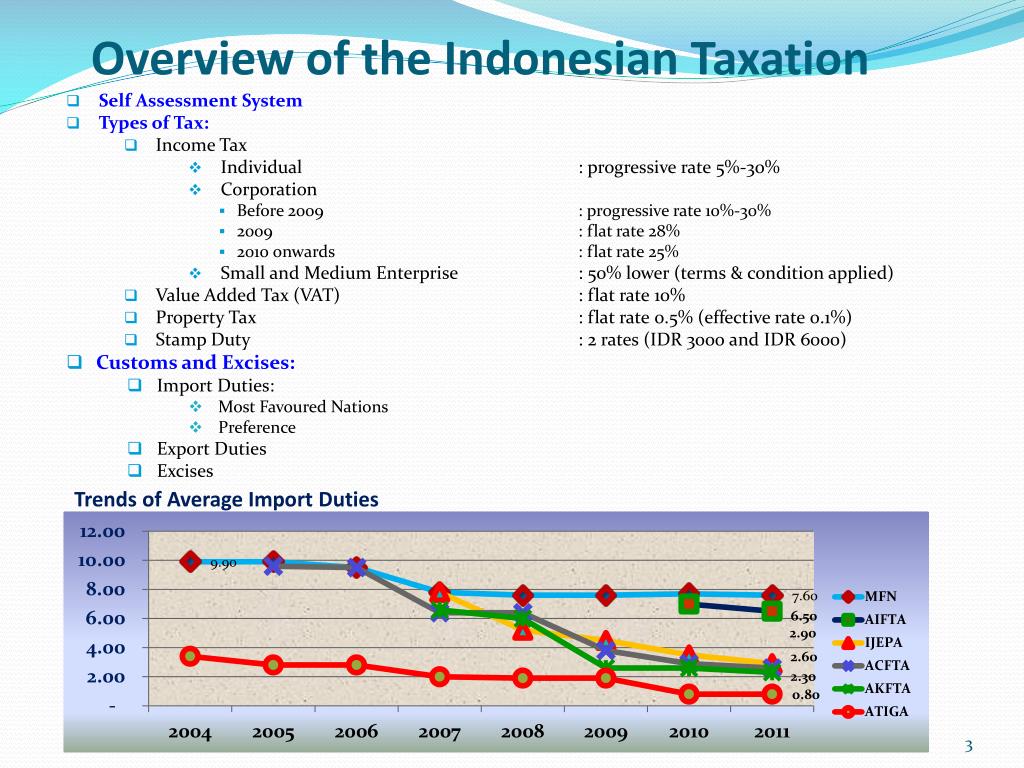 Overview of the Indonesian Taxation

Self Assessment System
Types of Tax:
Income Tax
Individual : progressive rate 5%-30%
Corporation
Before 2009 : progressive rate 10%-30%
2009 : flat rate 28%
2010 onwards : flat rate 25%
Small and Medium Enterprise : 50% lower (terms & condition applied)
Value Added Tax (VAT) : flat rate 10%
Property Tax : flat rate 0.5% (effective rate 0.1%)
Stamp Duty : 2 rates (IDR 3000 and IDR 6000)
Customs and Excises:
Import Duties:
Most Favoured Nations
Preference
Export Duties
Excises

Trends of Average Import Duties

12.00
10.00
8.00
6.00
4.00
2.00
-

9.90
7.60
6.50
2.90
2.60
2.30
0.80

2004 2005 2006 2007 2008 2009 2010 2011

MFN
AIFTA
IJEPA
ACFTA
AKFTA
ATIGA

3